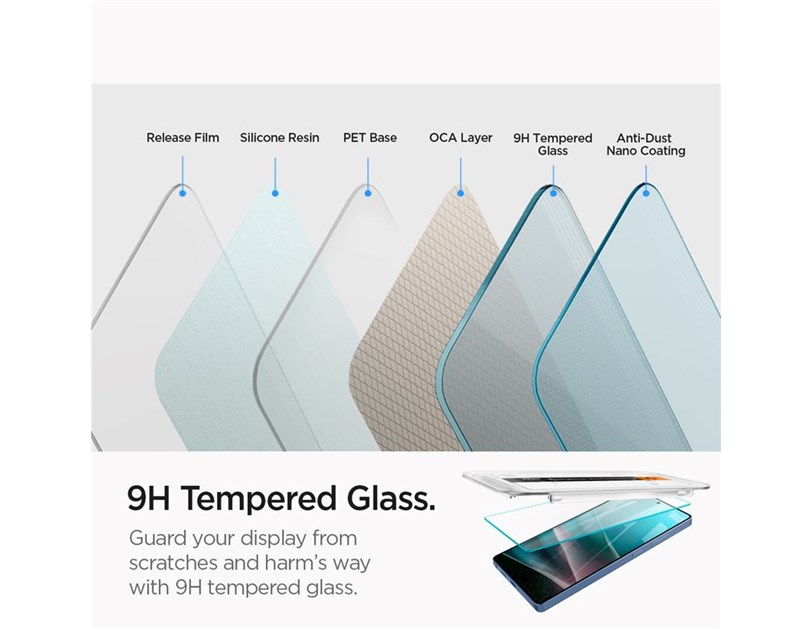 Release Film
Silicone Resin
PET Base
OCA Layer
9H Tempered Glass
Anti-Dust Nano Coating

9H Tempered Glass.

Guard your display from scratches and harm's way with 9H tempered glass.